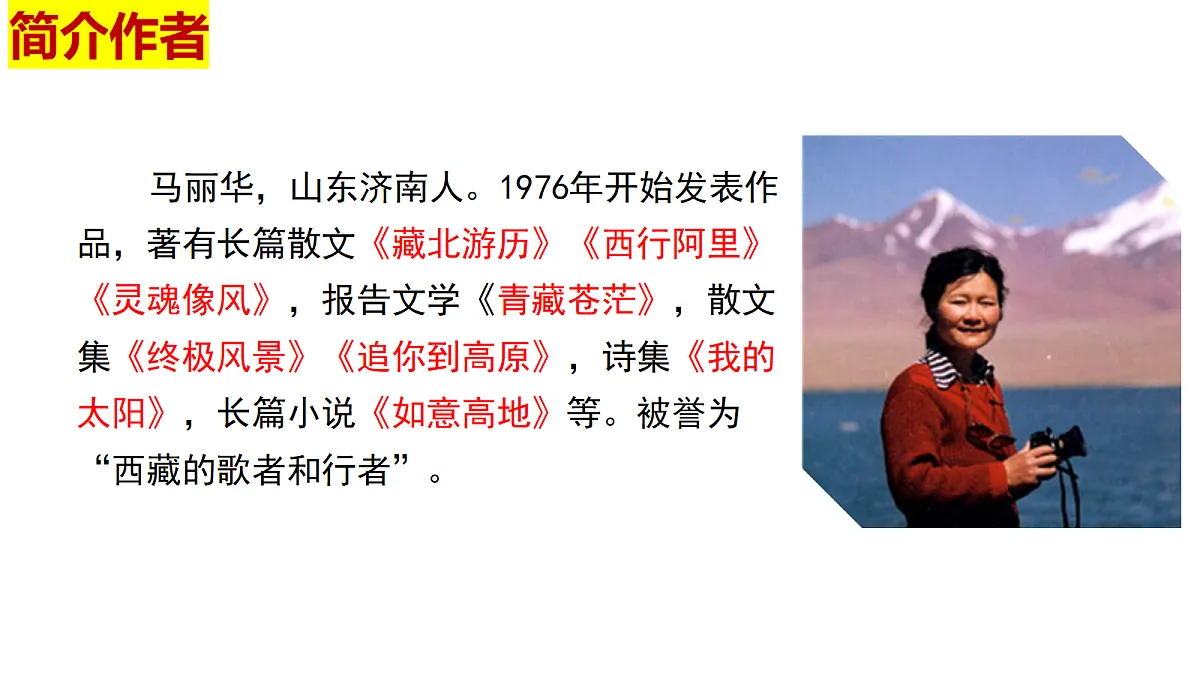 简介作者

马丽华，山东济南人。1976年开始发表作品，著有长篇散文《藏北游历》《西行阿里》《灵魂像风》，报告文学《青藏苍茫》，散文集《终极风景》《追你到高原》，诗集《我的太阳》，长篇小说《如意高地》等。被誉为“西藏的歌者和行者”。